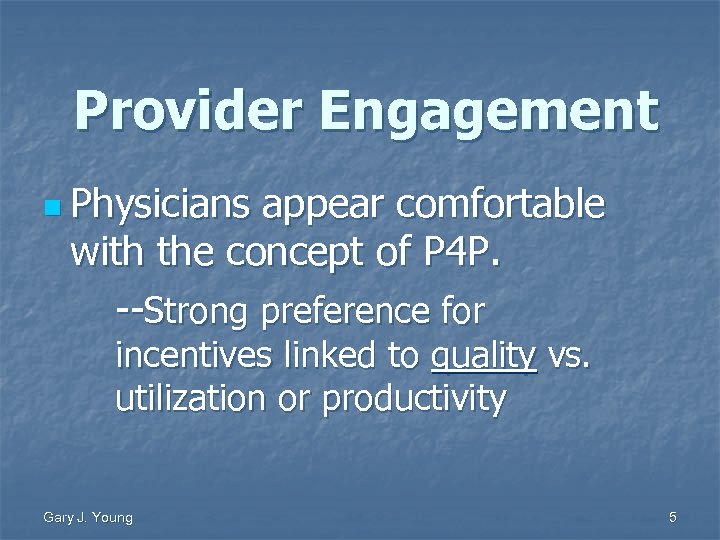 Provider Engagement

Physicians appear comfortable with the concept of P4P.

--Strong preference for incentives linked to quality vs. utilization or productivity

Gary J. Young

5